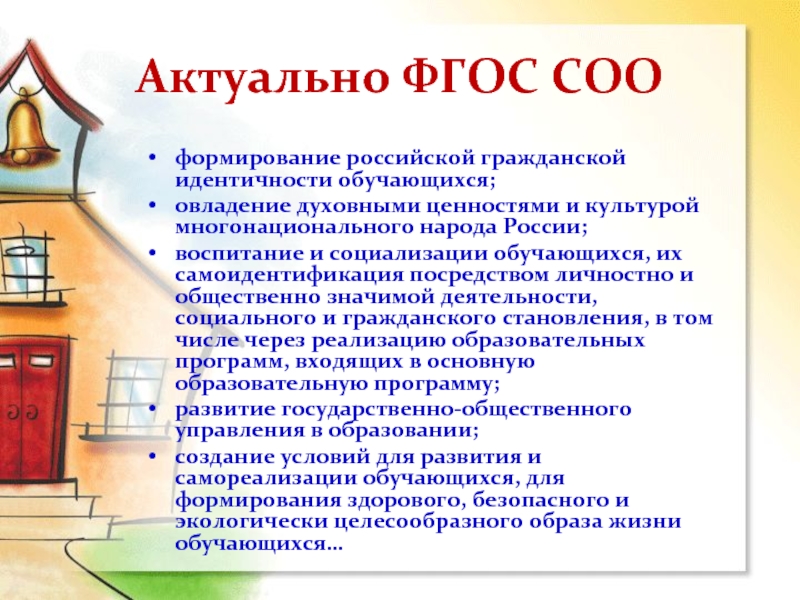 Актуально ФГОС СОО

• формирование российской гражданской идентичности обучающихся;
• овладение духовными ценностями и культурой многонационального народа России;
• воспитание и социализации обучающихся, их самоидентификация посредством личностно и общественно значимой деятельности, социального и гражданского становления, в том числе через реализацию образовательных программ, входящих в основную образовательную программу;
• развитие государственно-общественного управления в образовании;
• создание условий для развития и самореализации обучающихся, для формирования здорового, безопасного и экологически целесообразного образа жизни обучающихся…